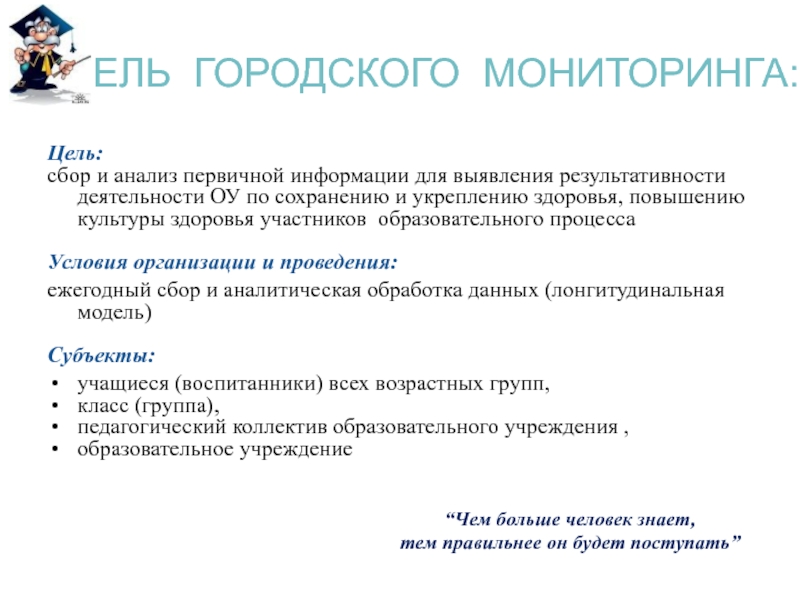 ЕЛЬ ГОРОДСКОГО МОНИТОРИНГА:

Цель:
сбор и анализ первичной информации для выявления результативности деятельности ОУ по сохранению и укреплению здоровья, повышению культуры здоровья участников образовательного процесса

Условия организации и проведения:
ежегодный сбор и аналитическая обработка данных (лонгитудинальная модель)

Субъекты:
• учащиеся (воспитанники) всех возрастных групп,
• класс (группа),
• педагогический коллектив образовательного учреждения ,
• образовательное учреждение

“Чем больше человек знает,
тем правильнее он будет поступать”